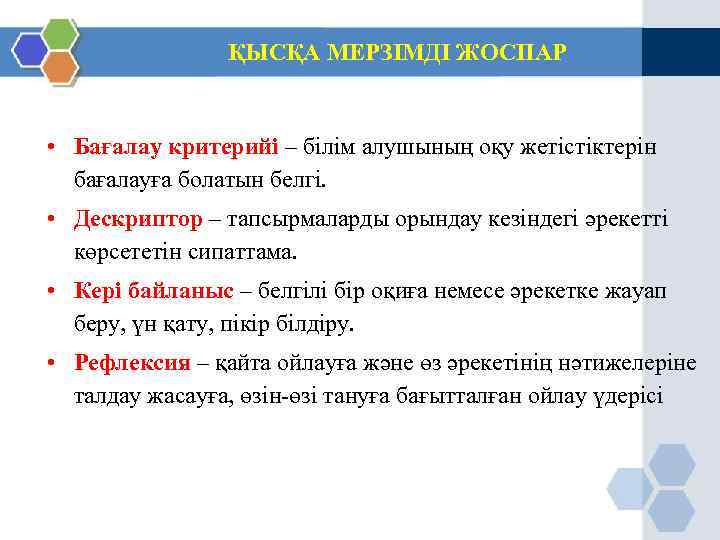 ҚЫСҚА МЕРЗІМДІ ЖОСПАР

• Бағалау критерийі – білім алушының оқу жетістіктерін бағалауға болатын белгі.

• Дескриптор – тапсырмаларды орындау кезіндегі әрекетті көрсететін сипаттама.

• Кері байланыс – белгілі бір оқиға немесе әрекетке жауап беру, үн қату, пікір білдіру.

• Рефлексия – қайта ойлауға және өз әрекетінің нәтижелеріне талдау жасауға, өзін-өзі тануға бағытталған ойлау үдерісі